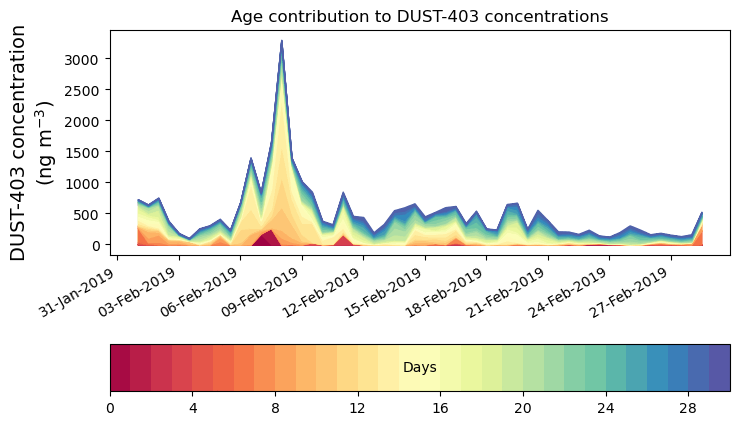 Age contribution to DUST-403 concentrations

DUST-403 concentration (ng m$^{-3}$)

3000
2500
2000
1500
1000
500
0

31-Jan-2019
03-Feb-2019
06-Feb-2019
09-Feb-2019
12-Feb-2019
15-Feb-2019
18-Feb-2019
21-Feb-2019
24-Feb-2019
27-Feb-2019

Days

0
4
8
12
16
20
24
28